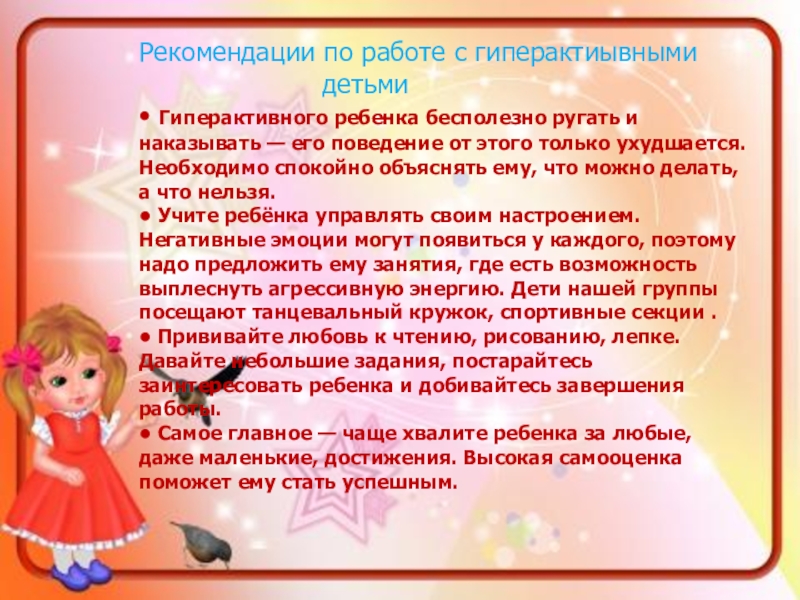 Рекомендации по работе с гиперактиывными детьми

• Гиперактивного ребенка бесполезно ругать и наказывать — его поведение от этого только ухудшается. Необходимо спокойно объяснять ему, что можно делать, а что нельзя.
• Учите ребёнка управлять своим настроением. Негативные эмоции могут появиться у каждого, поэтому надо предложить ему занятия, где есть возможность выплеснуть агрессивную энергию. Дети нашей группы посещают танцевальный кружок, спортивные секции .
• Прививайте любовь к чтению, рисованию, лепке. Давайте небольшие задания, постарайтесь заинтересовать ребенка и добивайтесь завершения работы.
• Самое главное — чаще хвалите ребенка за любые, даже маленькие, достижения. Высокая самооценка поможет ему стать успешным.